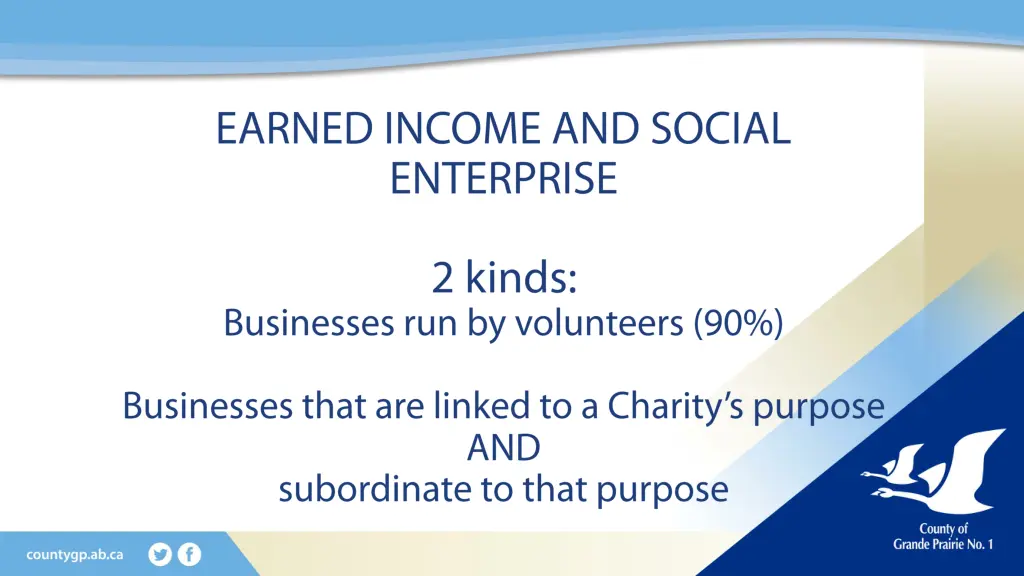 EARNED INCOME AND SOCIAL ENTERPRISE

2 kinds:
Businesses run by volunteers (90%)

Businesses that are linked to a Charity's purpose
AND
subordinate to that purpose

countygp.ab.ca

County of
Grande Prairie No. 1